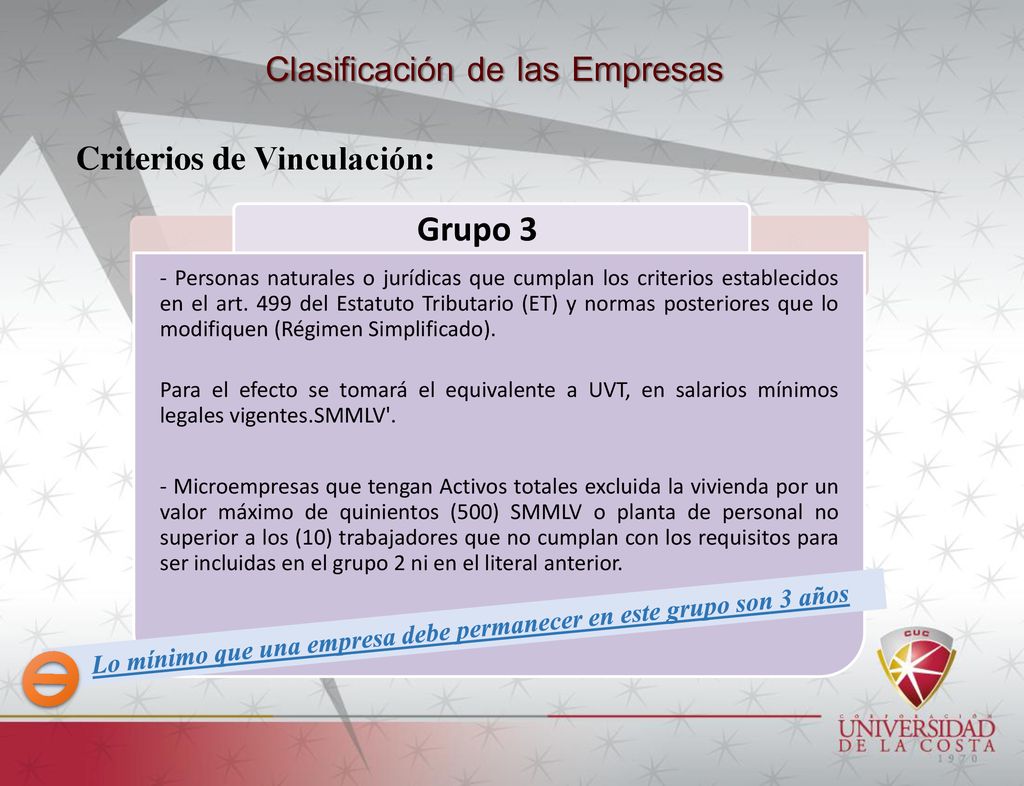 Clasificación de las Empresas

Criterios de Vinculación:

Grupo 3

- Personas naturales o jurídicas que cumplan los criterios establecidos en el art. 499 del Estatuto Tributario (ET) y normas posteriores que lo modifiquen (Régimen Simplificado).

Para el efecto se tomará el equivalente a UVT, en salarios mínimos legales vigentes.SMMLV'.

- Microempresas que tengan Activos totales excluida la vivienda por un valor máximo de quinientos (500) SMMLV o planta de personal no superior a los (10) trabajadores que no cumplan con los requisitos para ser incluidas en el grupo 2 ni en el literal anterior.

Lo mínimo que una empresa debe permanecer en este grupo son 3 años

CUC

CORPORACIÓN
UNIVERSIDAD
DE LA COSTA
1970